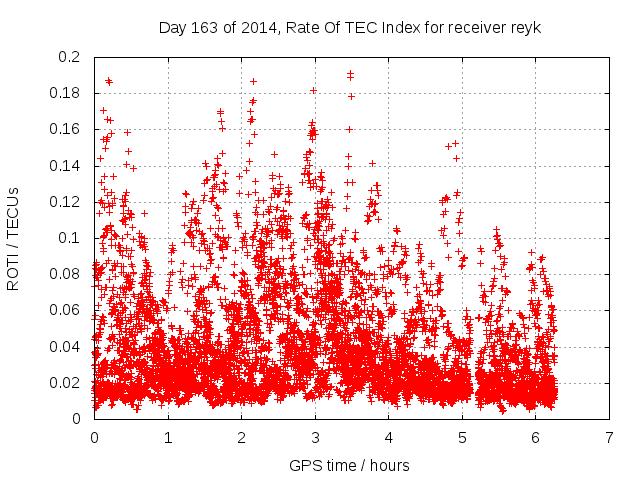 Day 163 of 2014, Rate Of TEC Index for receiver reyk

ROTI / TECUs

0.2
0.18
0.16
0.14
0.12
0.1
0.08
0.06
0.04
0.02
0

0 1 2 3 4 5 6 7

GPS time / hours